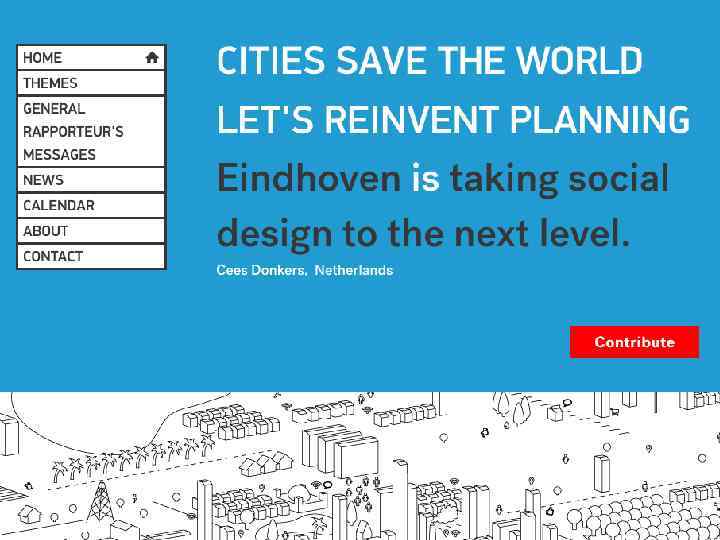 HOME
THEMES
GENERAL RAPPORTEUR'S MESSAGES
NEWS
CALENDAR
ABOUT
CONTACT

CITIES SAVE THE WORLD
LET'S REINVENT PLANNING

Eindhoven is taking social design to the next level.

Cees Donkers, Netherlands

Contribute